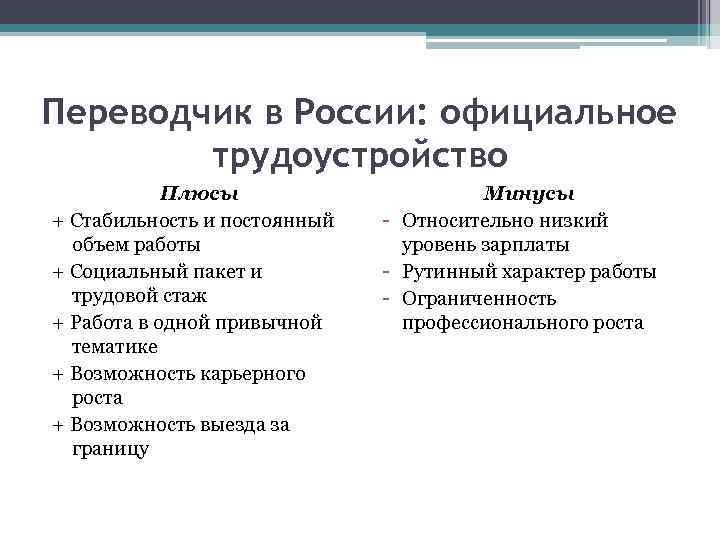 Переводчик в России: официальное трудоустройство

Плюсы

+ Стабильность и постоянный объем работы

+ Социальный пакет и трудовой стаж

+ Работа в одной привычной тематике

+ Возможность карьерного роста

+ Возможность выезда за границу

Минусы

- Относительно низкий уровень зарплаты

- Рутинный характер работы

- Ограниченность профессионального роста